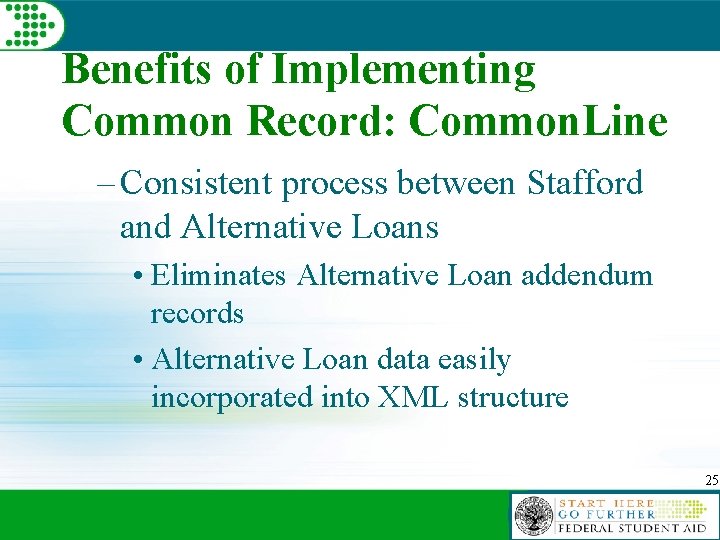 Benefits of Implementing Common Record: CommonLine

– Consistent process between Stafford and Alternative Loans

• Eliminates Alternative Loan addendum records

• Alternative Loan data easily incorporated into XML structure

25

START HERE
GO FURTHER
FEDERAL STUDENT AID